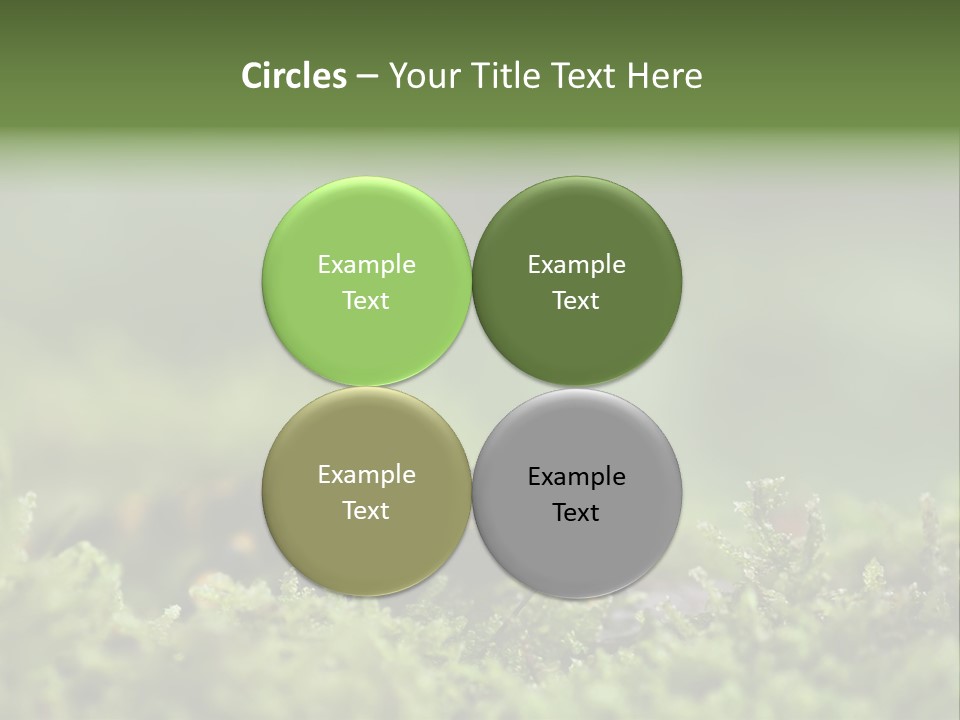 Circles – Your Title Text Here

Example Text

Example Text

Example Text

Example Text